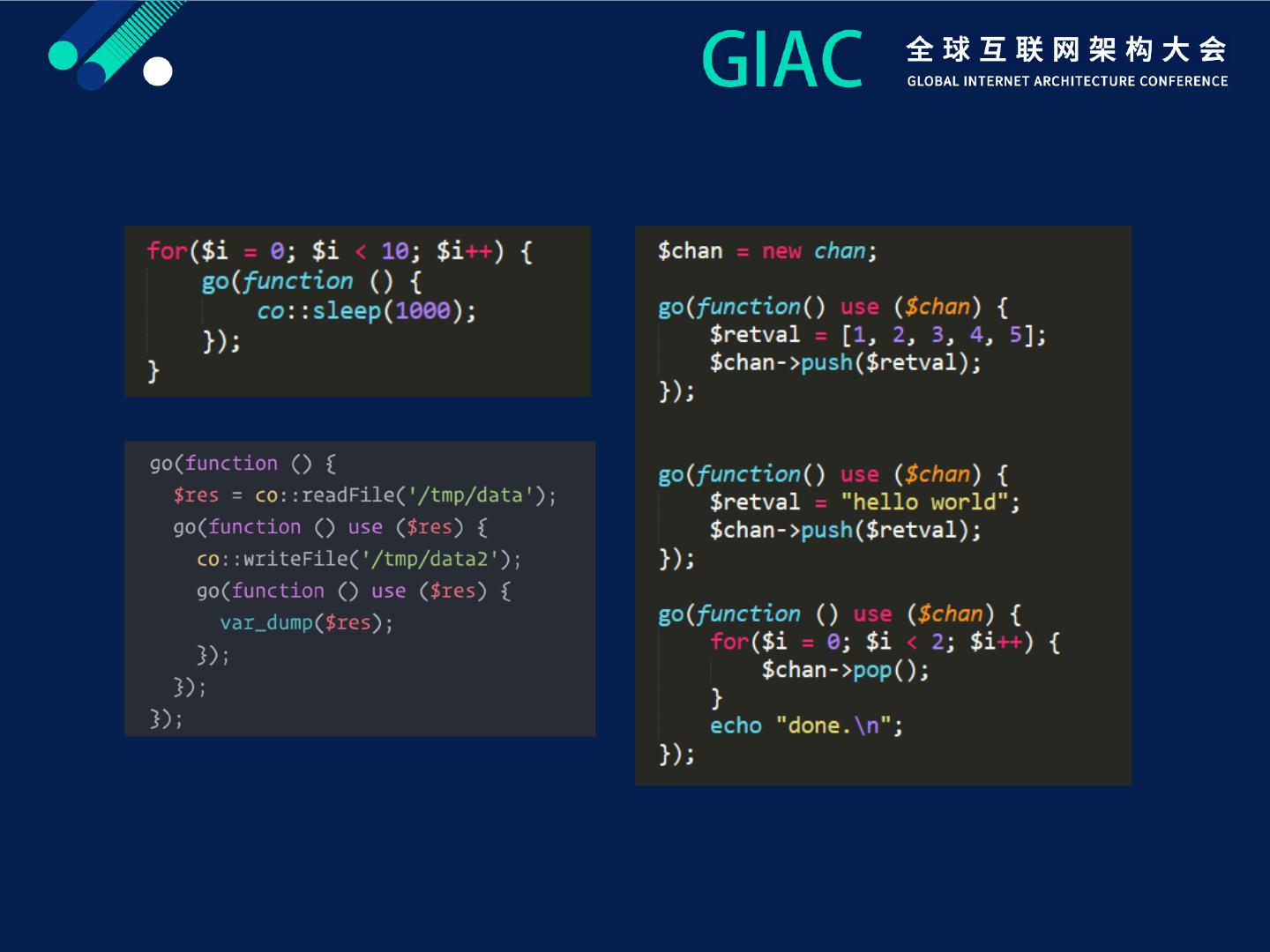 GIAC 全球互联网架构大会
GLOBAL INTERNET ARCHITECTURE CONFERENCE

for($i = 0; $i < 10; $i++) {
    go(function () {
        co::sleep(1000);
    });
}

go(function () {
  $res = co::readFile('/tmp/data');
  go(function () use ($res) {
    co::writeFile('/tmp/data2');
    go(function () use ($res) {
      var_dump($res);
    });
  });
});

$chan = new chan;

go(function() use ($chan) {
    $retval = [1, 2, 3, 4, 5];
    $chan->push($retval);
});

go(function() use ($chan) {
    $retval = "hello world";
    $chan->push($retval);
});

go(function () use ($chan) {
    for($i = 0; $i < 2; $i++) {
        $chan->pop();
    }
    echo "done.\n";
});